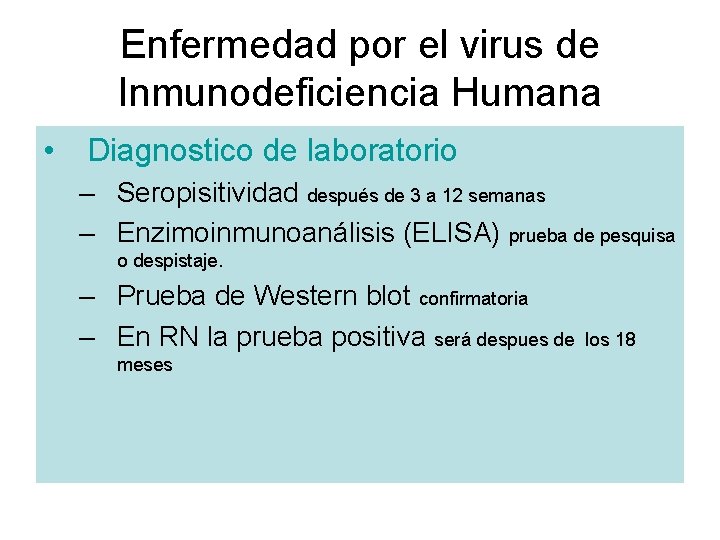 Enfermedad por el virus de Inmunodeficiencia Humana

• Diagnostico de laboratorio
– Seropisitividad después de 3 a 12 semanas
– Enzimoinmunoanálisis (ELISA) prueba de pesquisa o despistaje.
– Prueba de Western blot confirmatoria
– En RN la prueba positiva será despues de los 18 meses